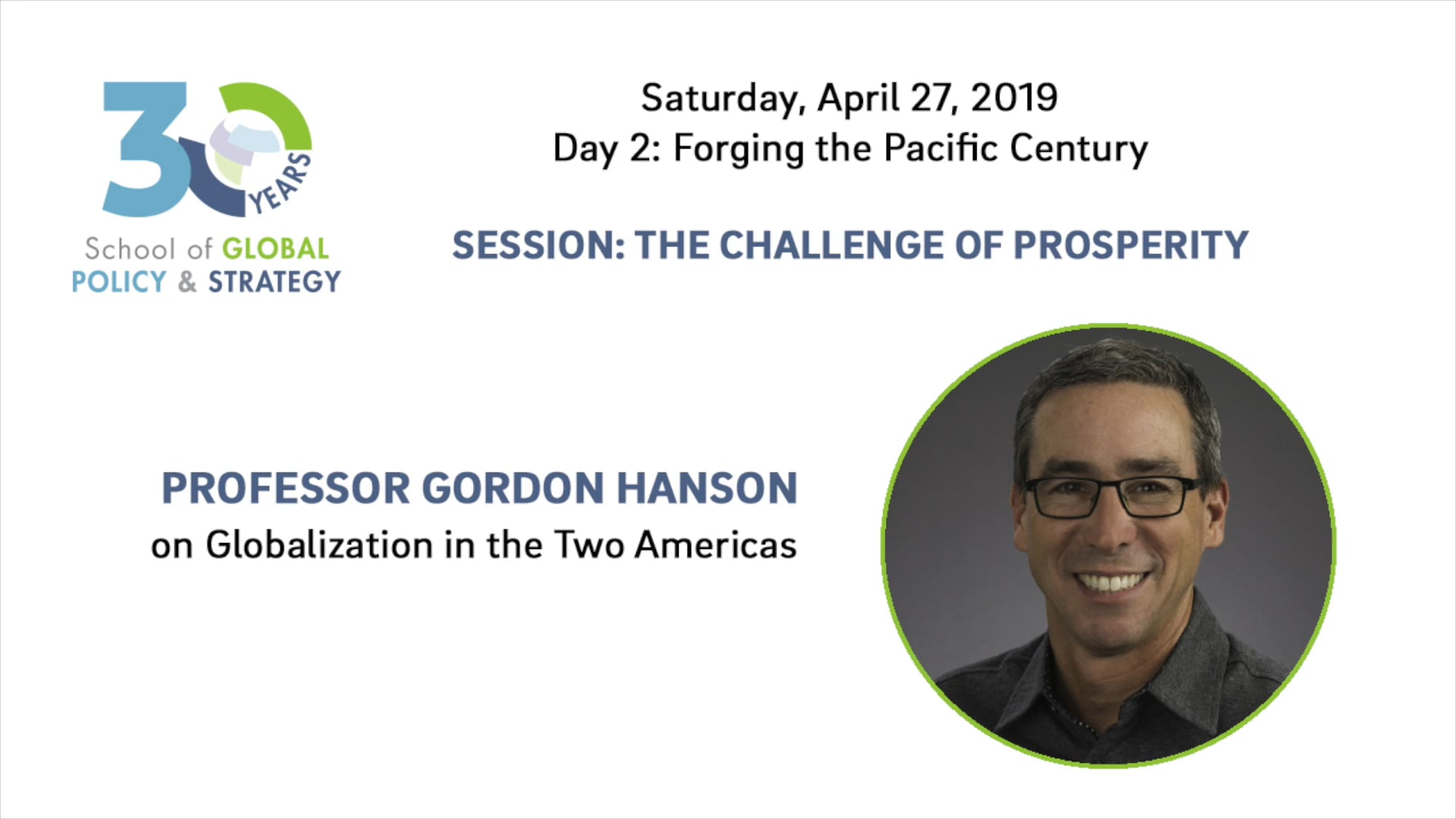 30 YEARS
School of GLOBAL POLICY & STRATEGY

Saturday, April 27, 2019
Day 2: Forging the Pacific Century

SESSION: THE CHALLENGE OF PROSPERITY

PROFESSOR GORDON HANSON
on Globalization in the Two Americas